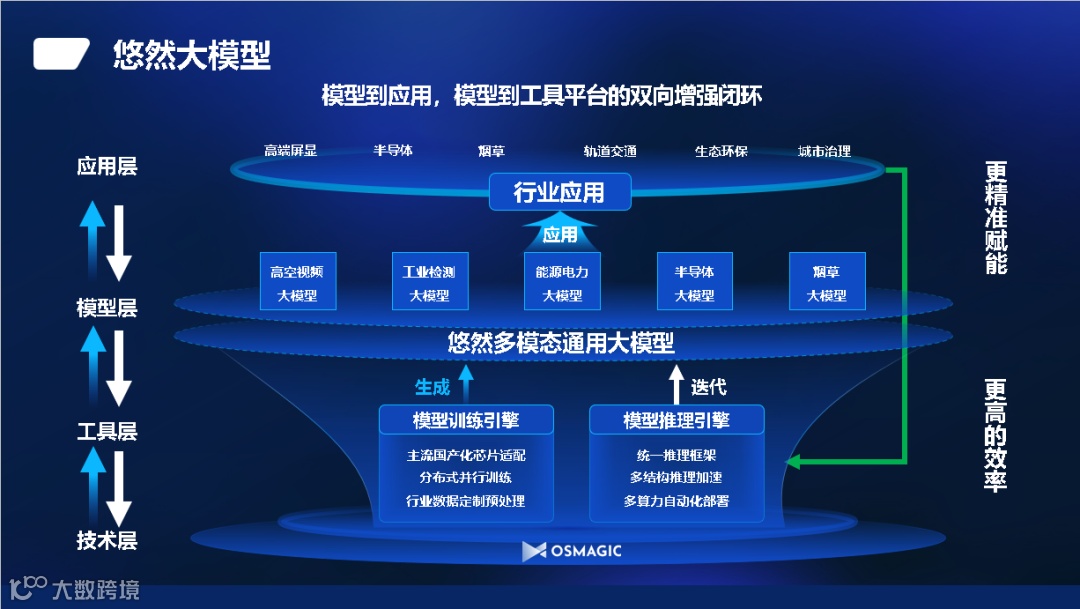 悠然大模型

模型到应用，模型到工具平台的双向增强闭环

应用层

模型层

工具层

技术层

高端屏显　半导体　烟草　轨道交通　生态环保　城市治理

行业应用

应用

高空视频大模型

工业检测大模型

能源电力大模型

半导体大模型

烟草大模型

悠然多模态通用大模型

生成

迭代

模型训练引擎

主流国产化芯片适配
分布式并行训练
行业数据定制预处理

模型推理引擎

统一推理框架
多结构推理加速
多算力自动化部署

OSMAGIC

更精准赋能

更高的效率

大数跨境